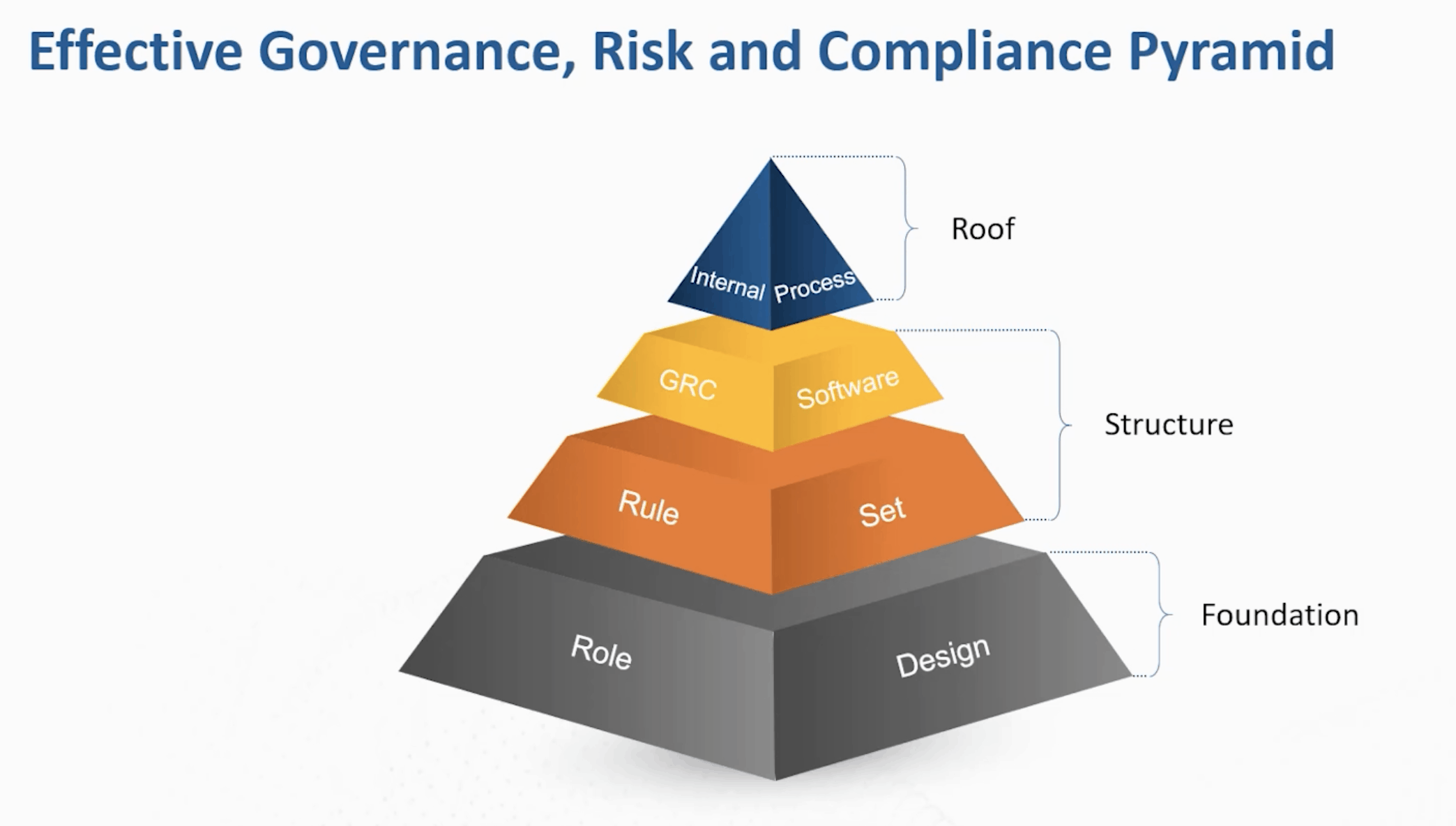 Effective Governance, Risk and Compliance Pyramid

Internal Process

Roof

GRC Software

Rule Set

Structure

Role Design

Foundation